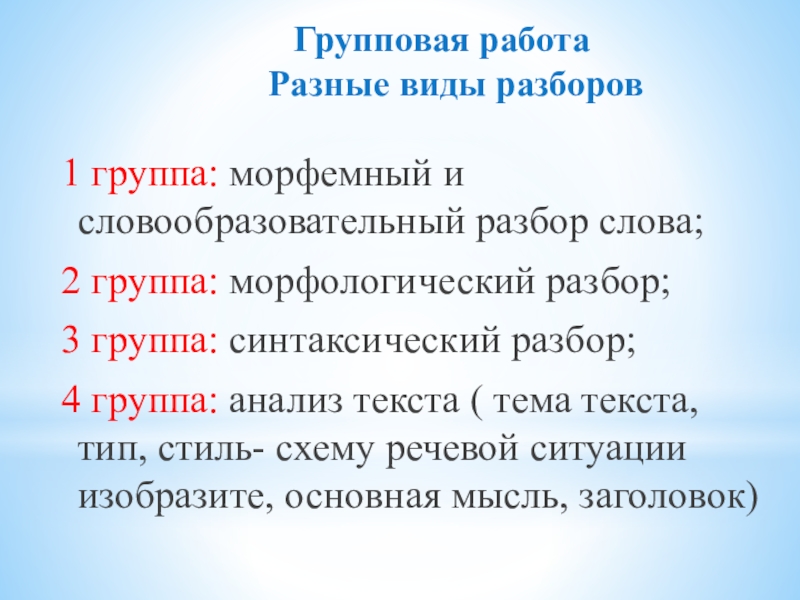 Групповая работа
Разные виды разборов

1 группа: морфемный и словообразовательный разбор слова;

2 группа: морфологический разбор;

3 группа: синтаксический разбор;

4 группа: анализ текста ( тема текста, тип, стиль- схему речевой ситуации изобразите, основная мысль, заголовок)